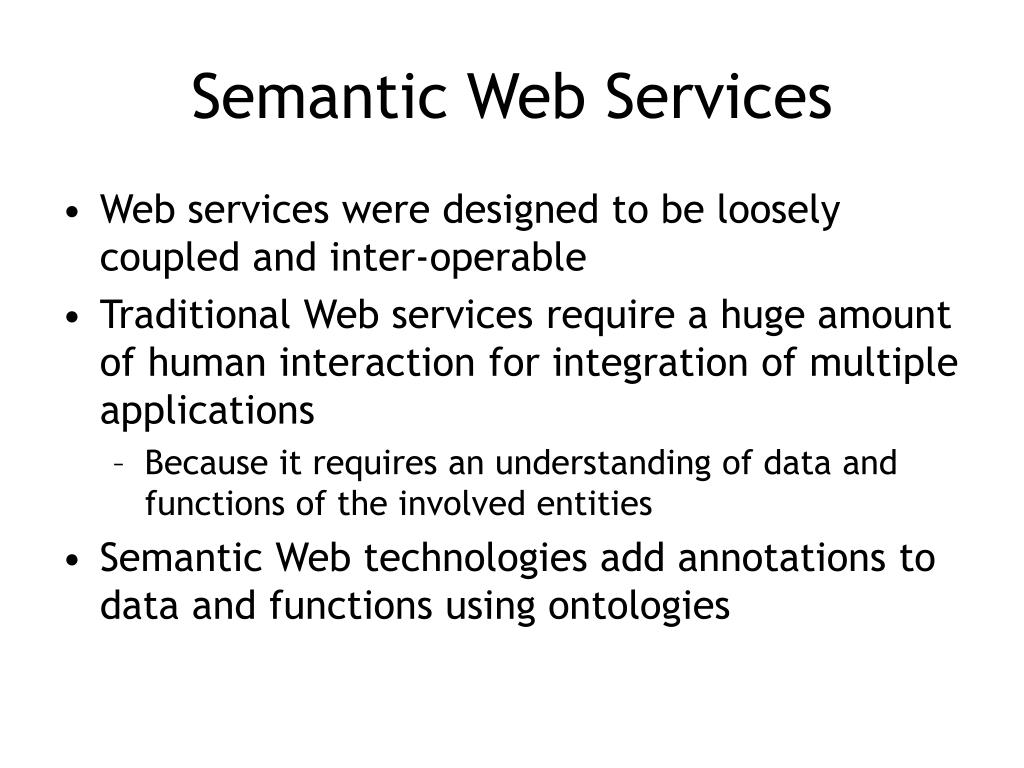 Semantic Web Services

• Web services were designed to be loosely coupled and inter-operable
• Traditional Web services require a huge amount of human interaction for integration of multiple applications
– Because it requires an understanding of data and functions of the involved entities
• Semantic Web technologies add annotations to data and functions using ontologies